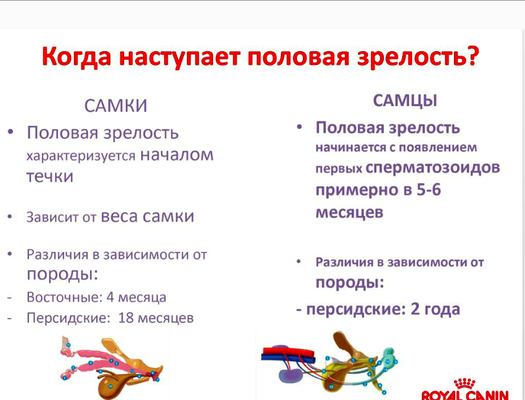 Когда наступает половая зрелость?

САМКИ

• Половая зрелость характеризуется началом течки

• Зависит от веса самки

• Различия в зависимости от породы:
- Восточные: 4 месяца
- Персидские: 18 месяцев

САМЦЫ

• Половая зрелость начинается с появлением первых сперматозоидов примерно в 5-6 месяцев

• Различия в зависимости от породы:
- персидские: 2 года

ROYAL CANIN